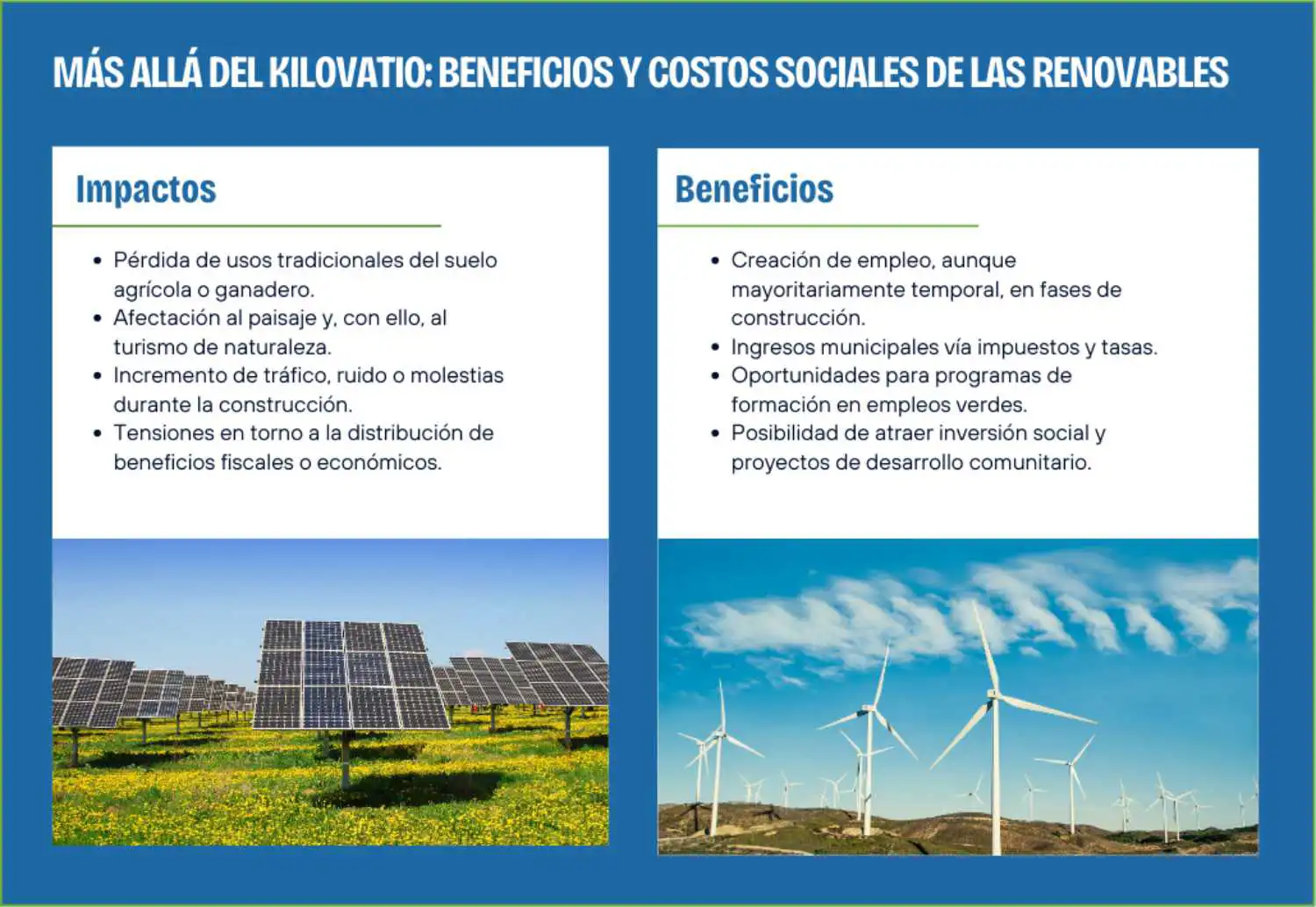 MÁS ALLÁ DEL KILOVATIO: BENEFICIOS Y COSTOS SOCIALES DE LAS RENOVABLES

Impactos

- Pérdida de usos tradicionales del suelo agrícola o ganadero.
- Afectación al paisaje y, con ello, al turismo de naturaleza.
- Incremento de tráfico, ruido o molestias durante la construcción.
- Tensiones en torno a la distribución de beneficios fiscales o económicos.

Beneficios

- Creación de empleo, aunque mayoritariamente temporal, en fases de construcción.
- Ingresos municipales vía impuestos y tasas.
- Oportunidades para programas de formación en empleos verdes.
- Posibilidad de atraer inversión social y proyectos de desarrollo comunitario.